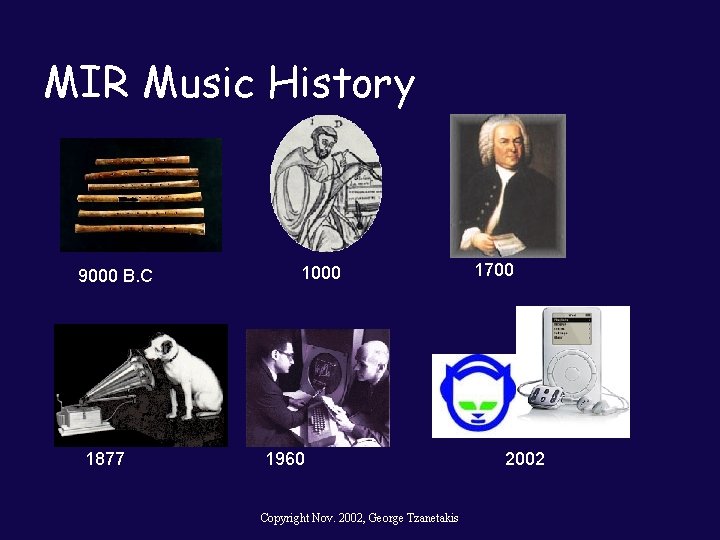 MIR Music History

9000 B.C

1000

1700

1877

1960

2002

Copyright Nov. 2002, George Tzanetakis